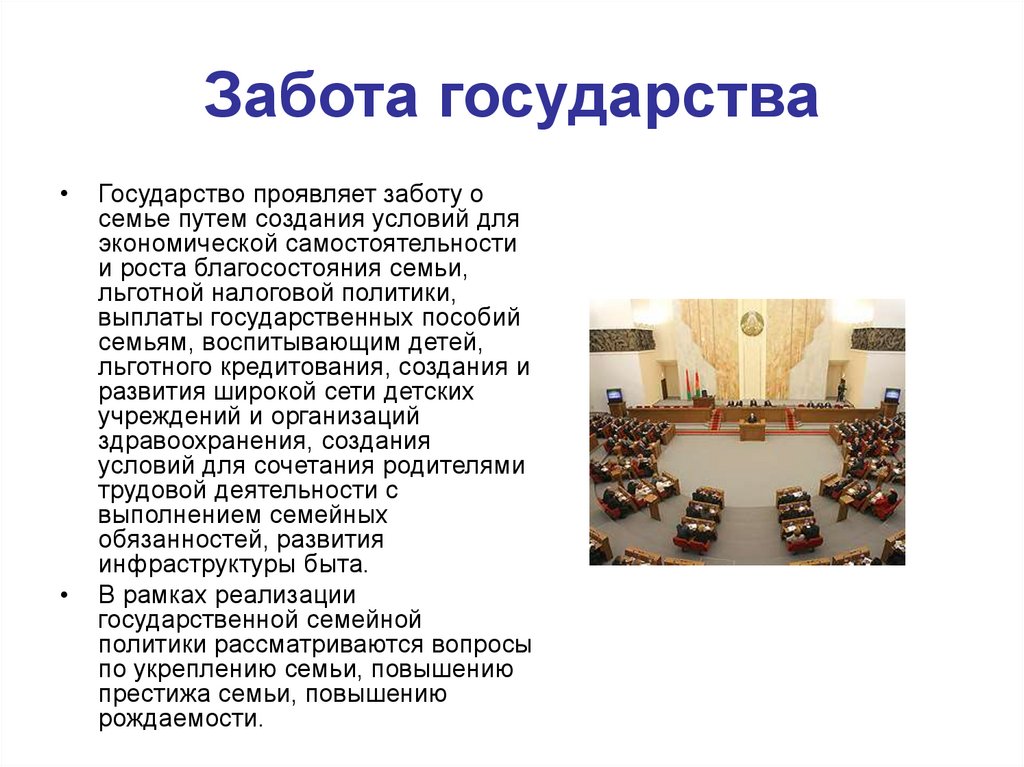 Забота государства

• Государство проявляет заботу о семье путем создания условий для экономической самостоятельности и роста благосостояния семьи, льготной налоговой политики, выплаты государственных пособий семьям, воспитывающим детей, льготного кредитования, создания и развития широкой сети детских учреждений и организаций здравоохранения, создания условий для сочетания родителями трудовой деятельности с выполнением семейных обязанностей, развития инфраструктуры быта.

• В рамках реализации государственной семейной политики рассматриваются вопросы по укреплению семьи, повышению престижа семьи, повышению рождаемости.